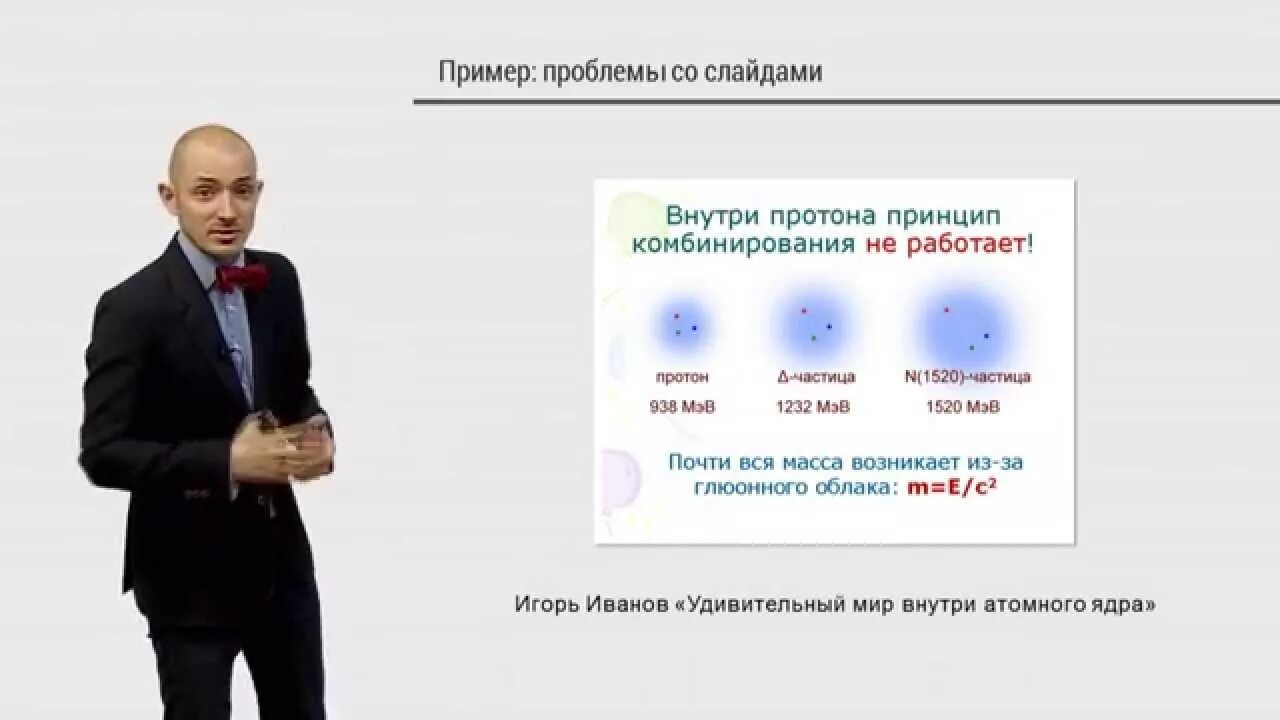 Пример: проблемы со слайдами

Внутри протона принцип комбинирования не работает!

протон
938 МэВ

Δ-частица
1232 МэВ

N(1520)-частица
1520 МэВ

Почти вся масса возникает из-за глюонного облака: $m=E/c^2$

Игорь Иванов «Удивительный мир внутри атомного ядра»